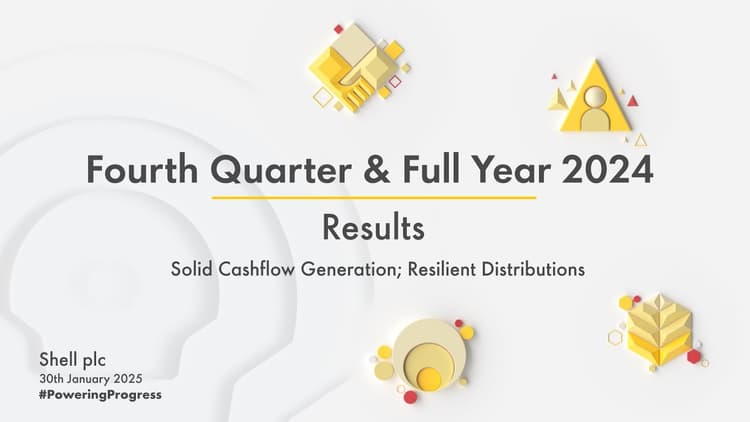 Fourth Quarter & Full Year 2024

Results

Solid Cashflow Generation; Resilient Distributions

Shell plc
30th January 2025
#PoweringProgress